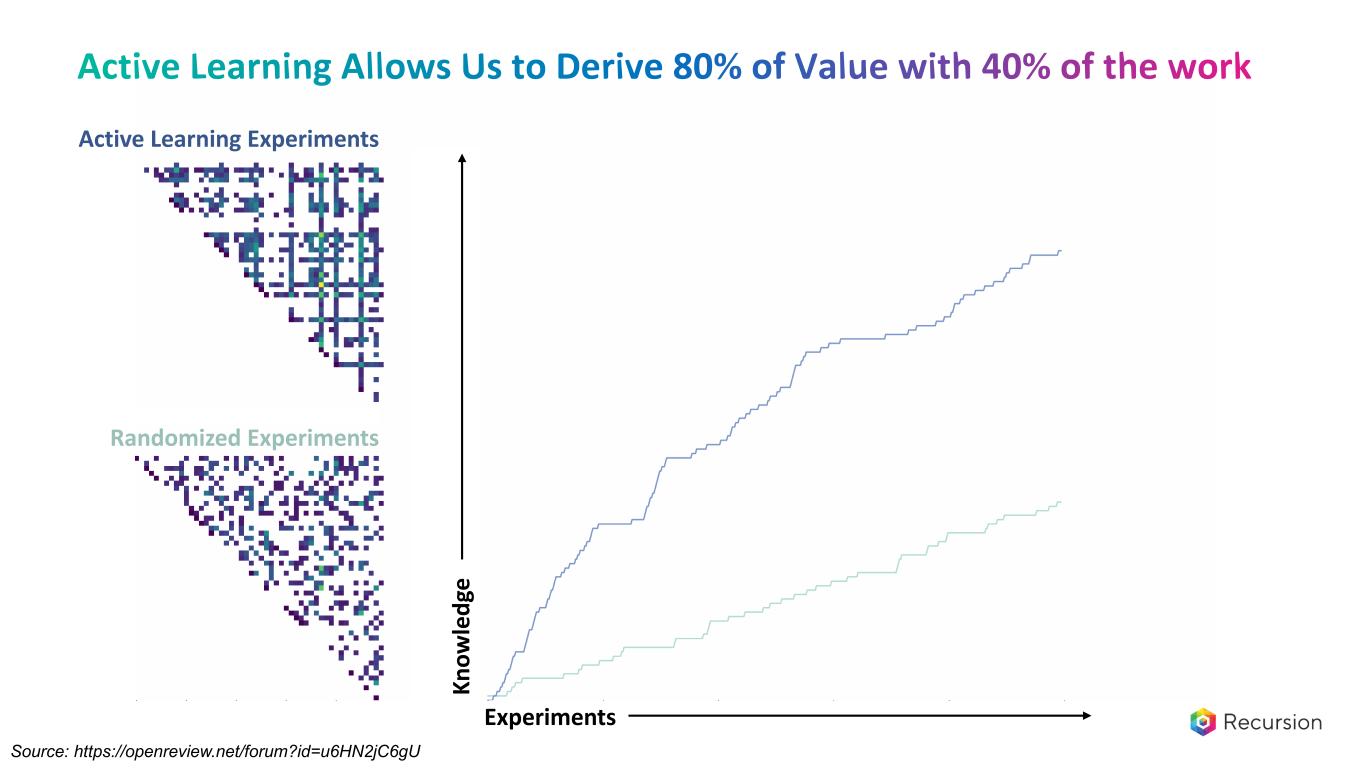 Active Learning Allows Us to Derive 80% of Value with 40% of the work

Active Learning Experiments

Randomized Experiments

Knowledge

Experiments

Recursion

Source: https://openreview.net/forum?id=u6HN2jC6gU